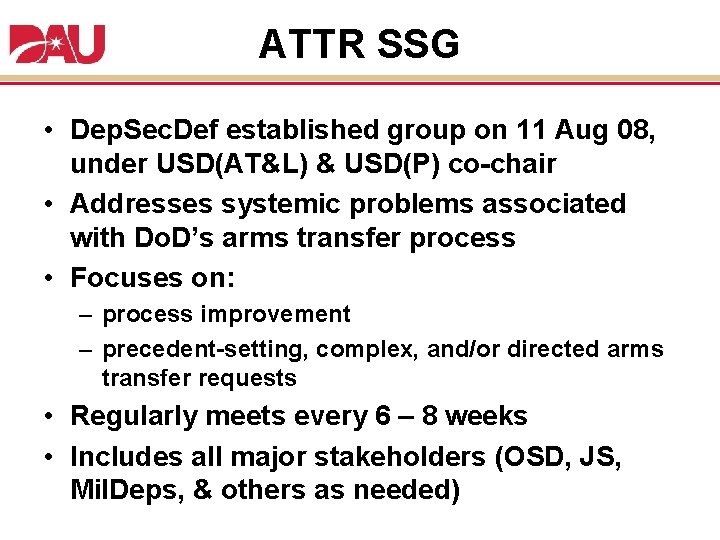 DAU

ATTR SSG

• DepSecDef established group on 11 Aug 08, under USD(AT&L) & USD(P) co-chair
• Addresses systemic problems associated with DoD's arms transfer process
• Focuses on:
– process improvement
– precedent-setting, complex, and/or directed arms transfer requests
• Regularly meets every 6 – 8 weeks
• Includes all major stakeholders (OSD, JS, MilDeps, & others as needed)